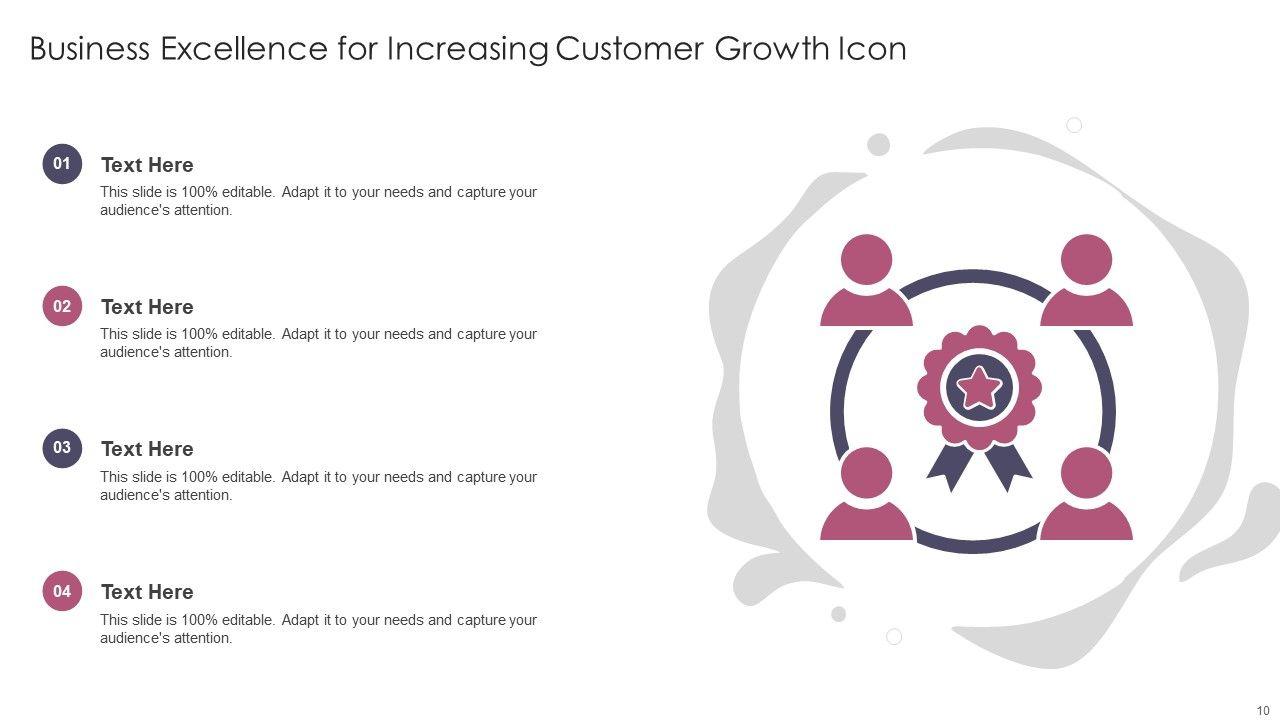 Business Excellence for Increasing Customer Growth Icon

01
Text Here
This slide is 100% editable. Adapt it to your needs and capture your audience's attention.

02
Text Here
This slide is 100% editable. Adapt it to your needs and capture your audience's attention.

03
Text Here
This slide is 100% editable. Adapt it to your needs and capture your audience's attention.

04
Text Here
This slide is 100% editable. Adapt it to your needs and capture your audience's attention.

10